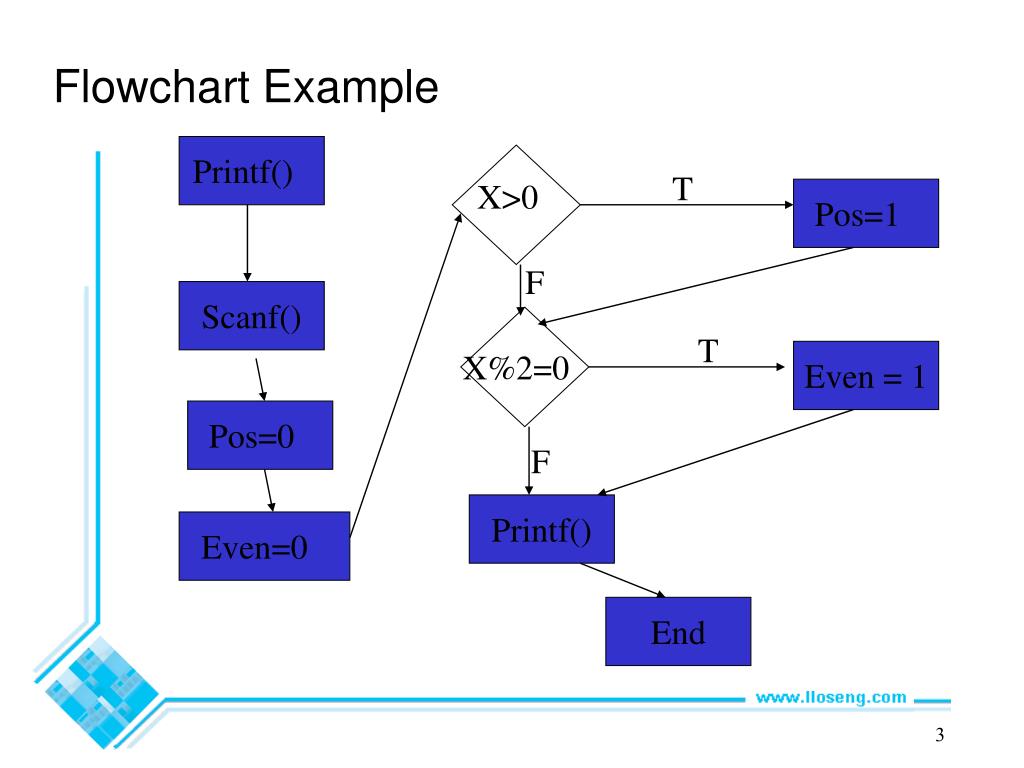 Flowchart Example

Printf()

Scanf()

Pos=0

Even=0

X>0

T

Pos=1

F

X%2=0

T

Even = 1

F

Printf()

End

www.lloseng.com

3